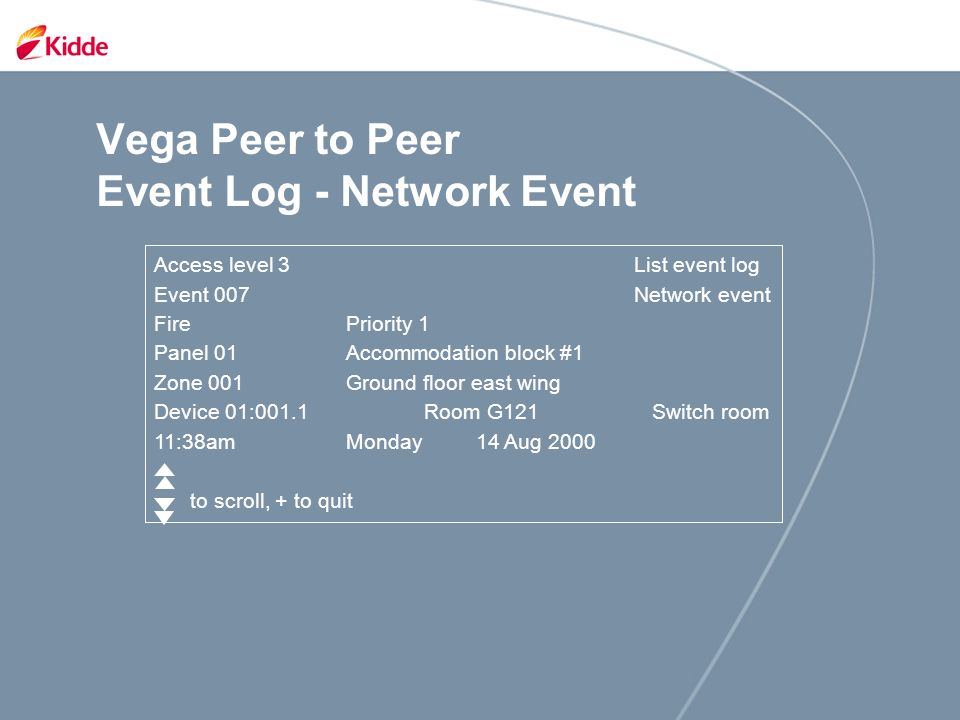 Kidde

Vega Peer to Peer
Event Log - Network Event

Access level 3 List event log
Event 007 Network event
Fire Priority 1
Panel 01 Accommodation block #1
Zone 001 Ground floor east wing
Device 01:001.1 Room G121 Switch room
11:38am Monday 14 Aug 2000

to scroll, + to quit